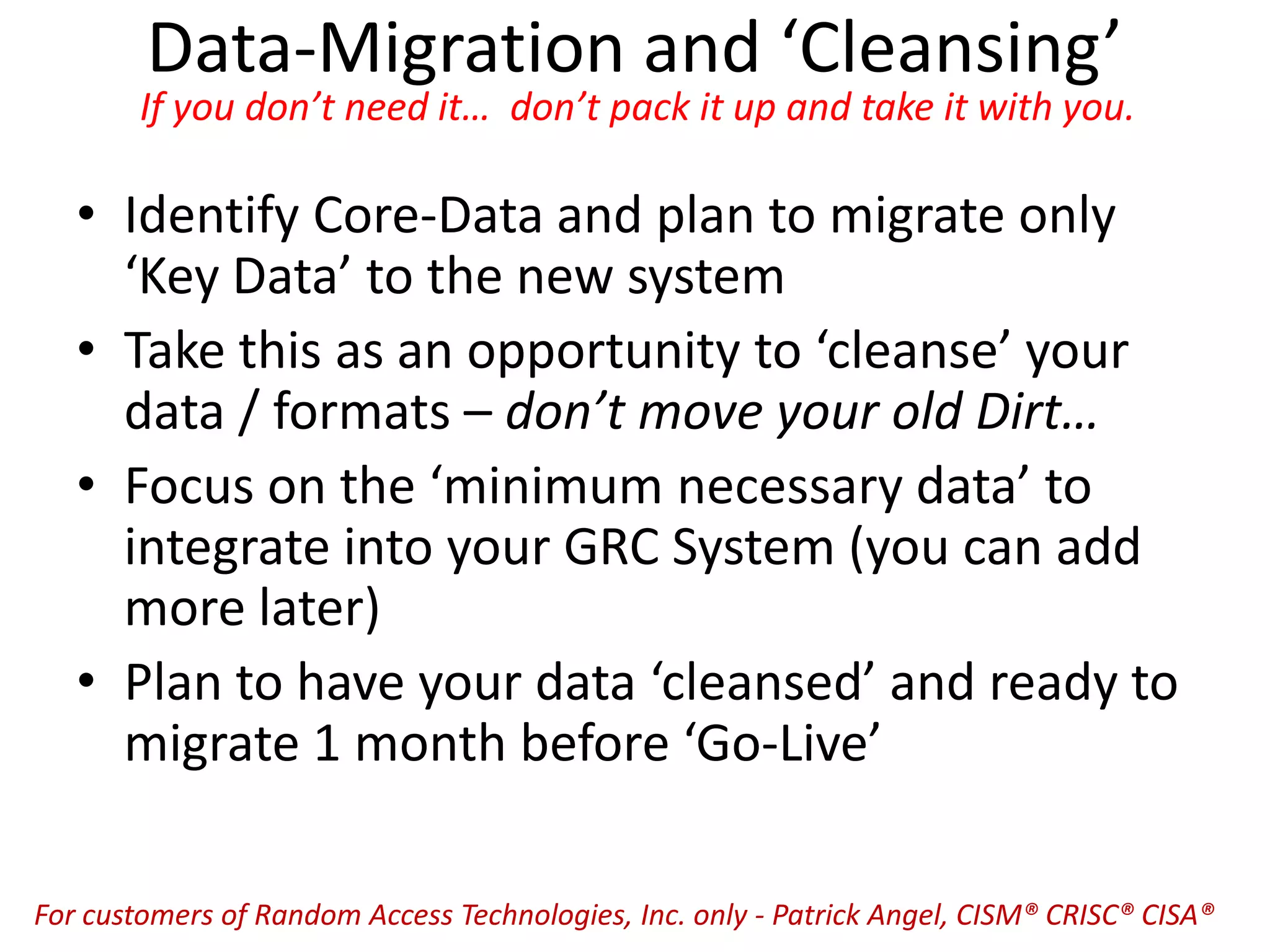 Data-Migration and ‘Cleansing’

If you don’t need it… don’t pack it up and take it with you.

• Identify Core-Data and plan to migrate only ‘Key Data’ to the new system
• Take this as an opportunity to ‘cleanse’ your data / formats – don’t move your old Dirt…
• Focus on the ‘minimum necessary data’ to integrate into your GRC System (you can add more later)
• Plan to have your data ‘cleansed’ and ready to migrate 1 month before ‘Go-Live’

For customers of Random Access Technologies, Inc. only - Patrick Angel, CISM® CRISC® CISA®